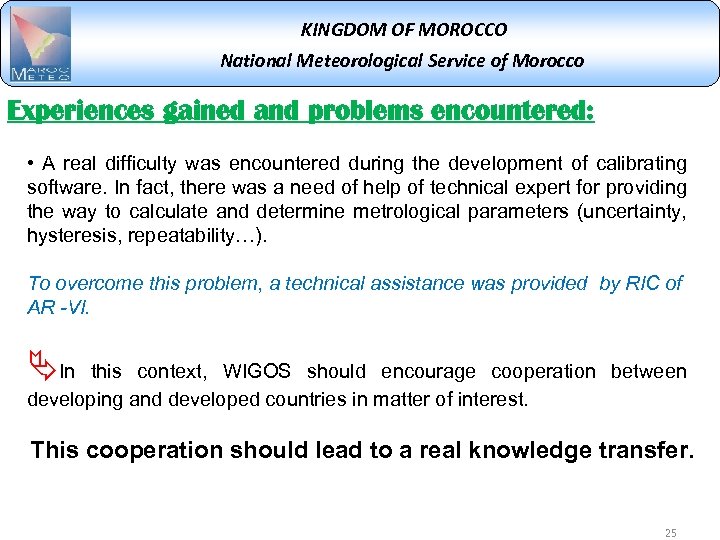 MAROC METEO

KINGDOM OF MOROCCO

National Meteorological Service of Morocco

Experiences gained and problems encountered:

• A real difficulty was encountered during the development of calibrating software. In fact, there was a need of help of technical expert for providing the way to calculate and determine metrological parameters (uncertainty, hysteresis, repeatability…).

To overcome this problem, a technical assistance was provided by RIC of AR -VI.

In this context, WIGOS should encourage cooperation between developing and developed countries in matter of interest.

This cooperation should lead to a real knowledge transfer.

25